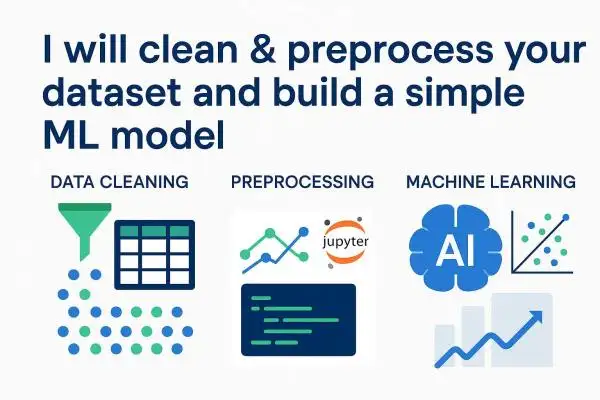 I will clean & preprocess your dataset and build a simple ML model

DATA CLEANING

PREPROCESSING

jupyter

MACHINE LEARNING

AI